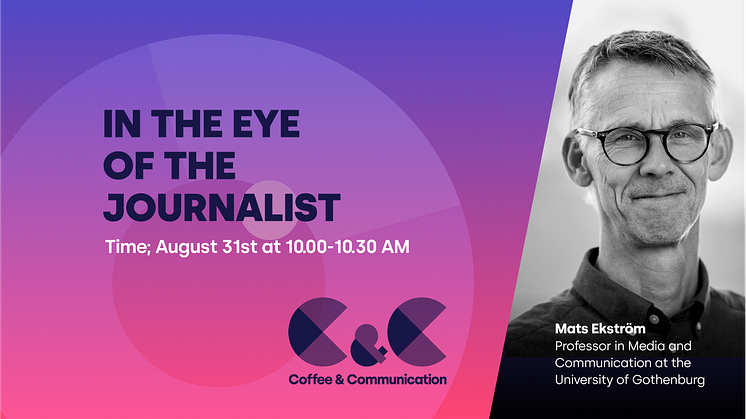 IN THE EYE OF THE JOURNALIST

Time; August 31st at 10.00-10.30 AM

C&C

Coffee & Communication

Mats Ekström
Professor in Media and Communication at the University of Gothenburg